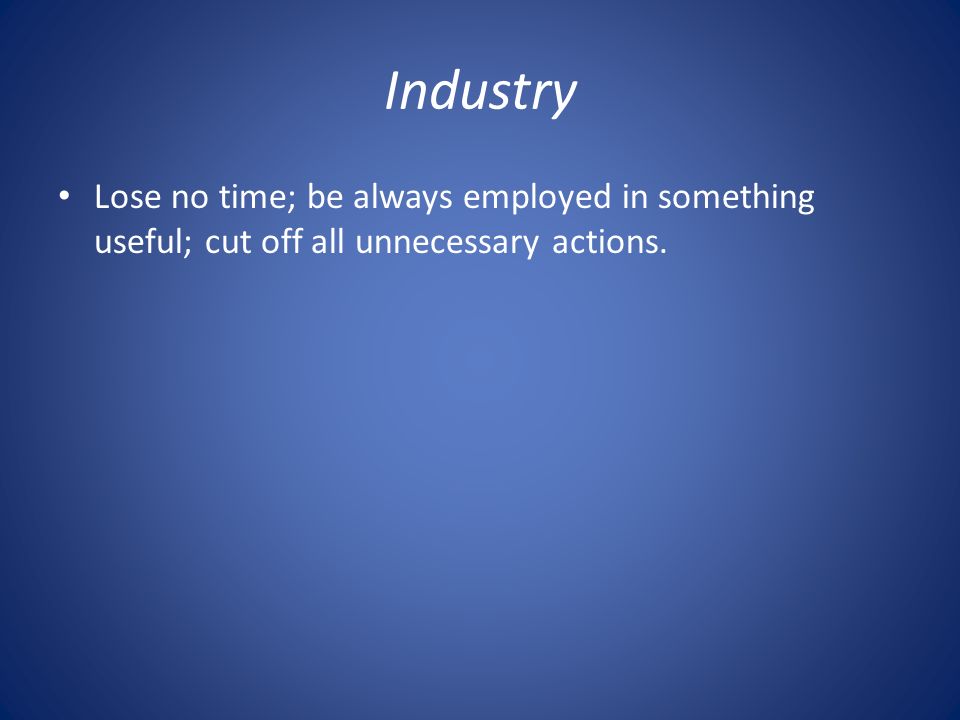 Industry

• Lose no time; be always employed in something useful; cut off all unnecessary actions.